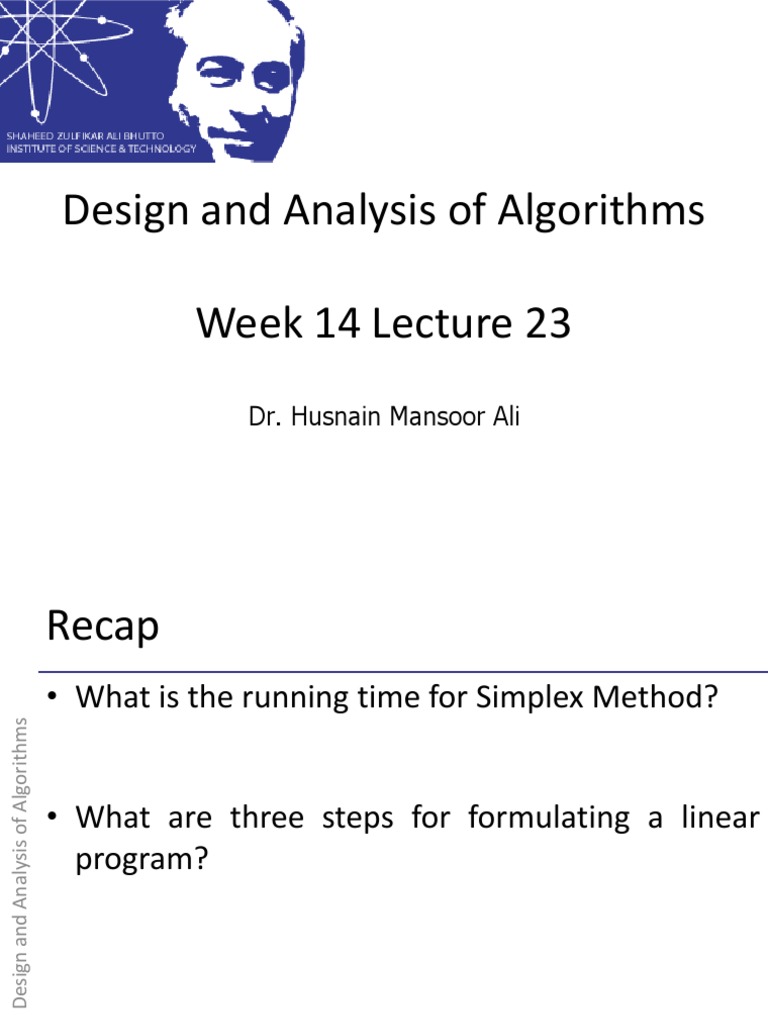 SHAHEED ZULFIKAR ALI BHUTTO
INSTITUTE OF SCIENCE & TECHNOLOGY

Design and Analysis of Algorithms

Week 14 Lecture 23

Dr. Husnain Mansoor Ali

Recap

• What is the running time for Simplex Method?

• What are three steps for formulating a linear program?

Design and Analysis of Algorithms